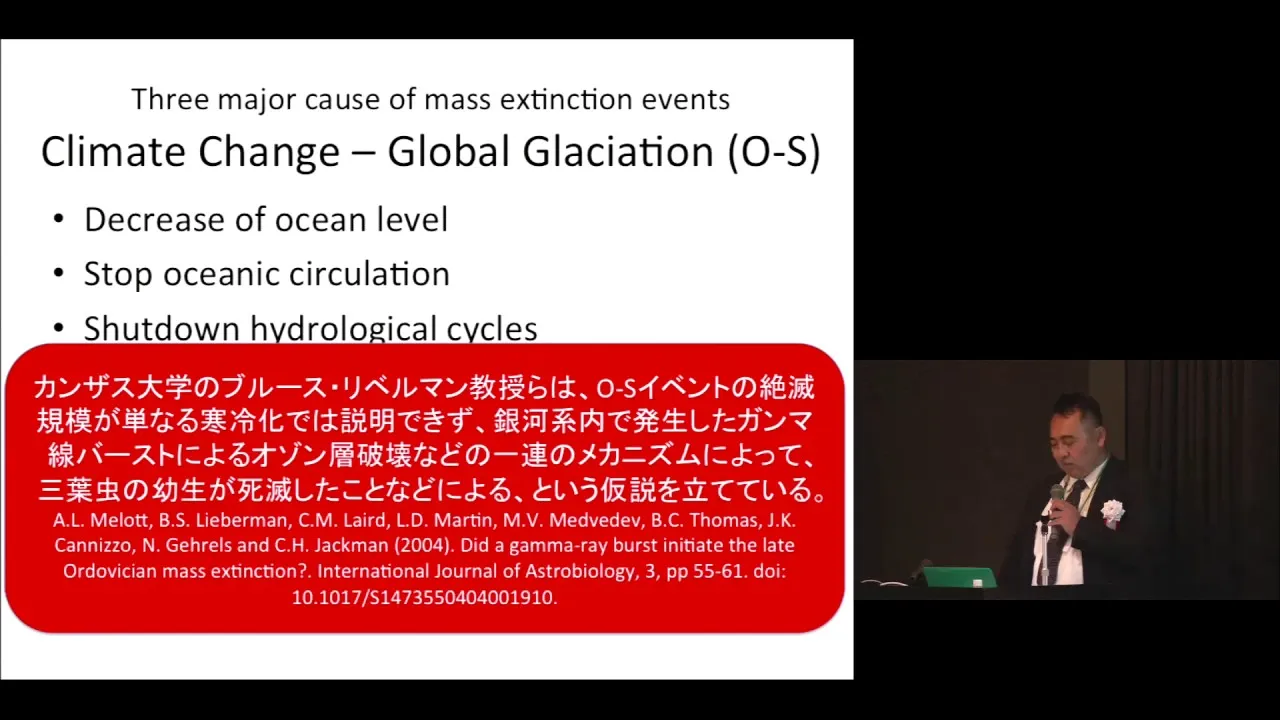 Three major cause of mass extinction events

Climate Change – Global Glaciation (O-S)

• Decrease of ocean level
• Stop oceanic circulation
• Shutdown hydrological cycles

カンザス大学のブルース・リベルマン教授らは、O-Sイベントの絶滅規模が単なる寒冷化では説明できず、銀河系内で発生したガンマ線バーストによるオゾン層破壊などの一連のメカニズムによって、三葉虫の幼生が死滅したことなどによる、という仮説を立てている。

A.L. Melott, B.S. Lieberman, C.M. Laird, L.D. Martin, M.V. Medvedev, B.C. Thomas, J.K. Cannizzo, N. Gehrels and C.H. Jackman (2004). Did a gamma-ray burst initiate the late Ordovician mass extinction?. International Journal of Astrobiology, 3, pp 55-61. doi: 10.1017/S1473550404001910.